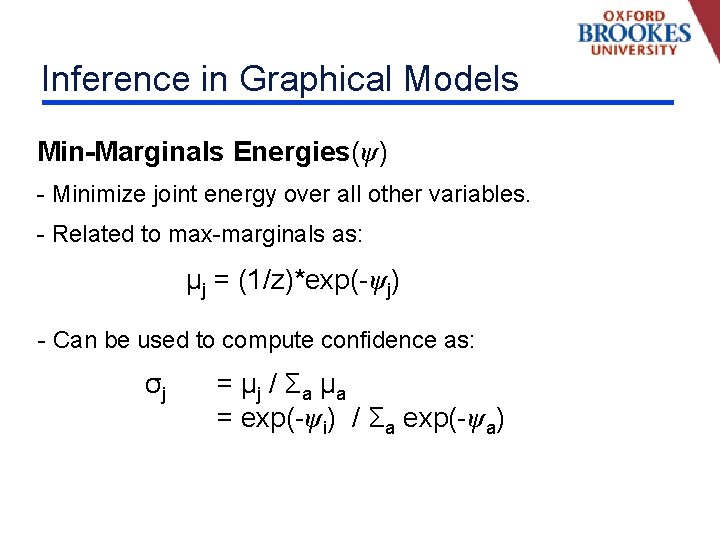 OXFORD
BROOKES
UNIVERSITY

Inference in Graphical Models

Min-Marginals Energies($\psi$)

- Minimize joint energy over all other variables.

- Related to max-marginals as:

$\mu_j = (1/z)*\exp(-\psi_j)$

- Can be used to compute confidence as:

$\sigma_j = \mu_j / \Sigma_a \mu_a$
$= \exp(-\psi_i) / \Sigma_a \exp(-\psi_a)$